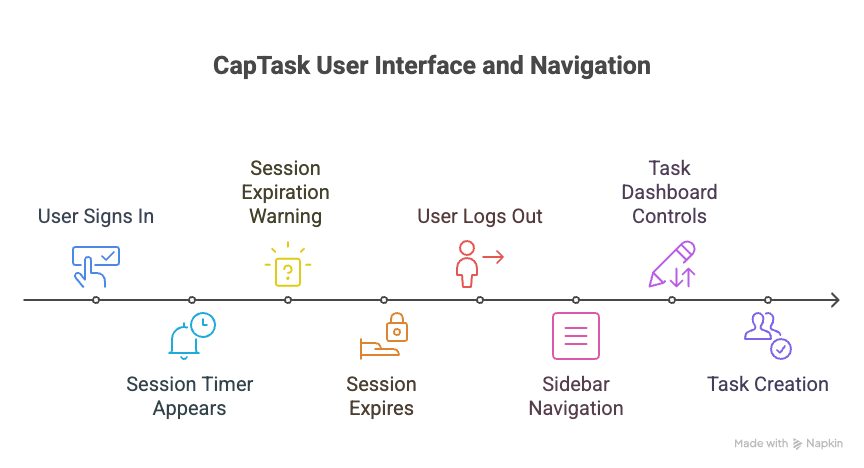 CapTask User Interface and Navigation

User Signs In

Session Timer Appears

Session Expiration Warning

Session Expires

User Logs Out

Sidebar Navigation

Task Dashboard Controls

Task Creation

Made with Napkin